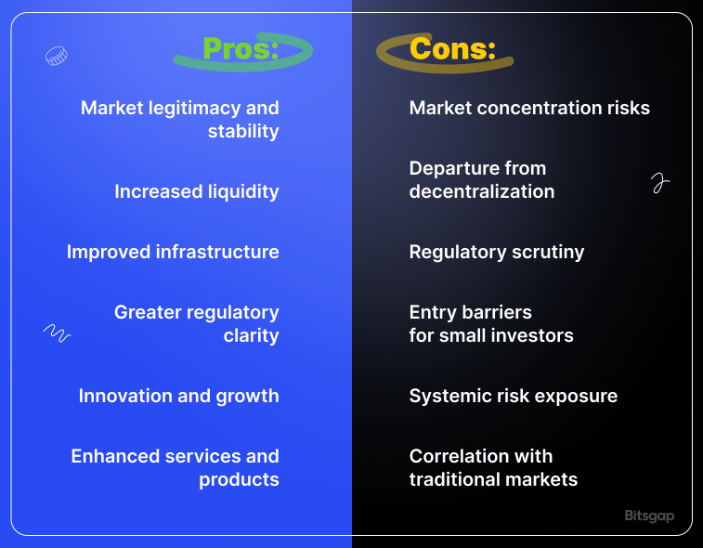 Pros:

Market legitimacy and stability

Increased liquidity

Improved infrastructure

Greater regulatory clarity

Innovation and growth

Enhanced services and products

Cons:

Market concentration risks

Departure from decentralization

Regulatory scrutiny

Entry barriers for small investors

Systemic risk exposure

Correlation with traditional markets

Bitsgap